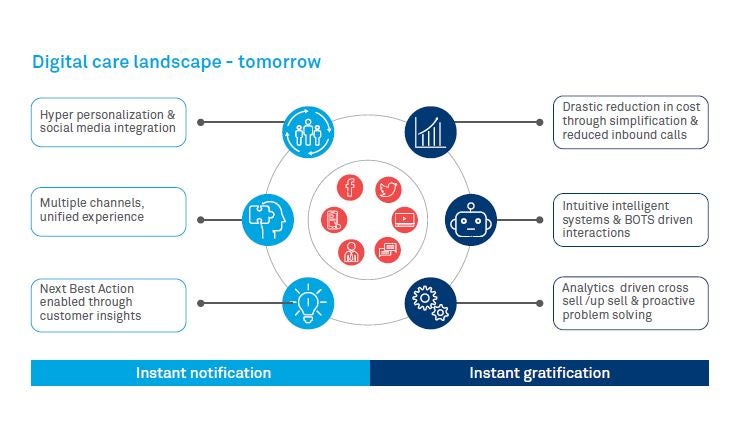 Digital care landscape - tomorrow

Hyper personalization & social media integration

Multiple channels, unified experience

Next Best Action enabled through customer insights

Drastic reduction in cost through simplification & reduced inbound calls

Intuitive intelligent systems & BOTS driven interactions

Analytics driven cross sell /up sell & proactive problem solving

Instant notification

Instant gratification